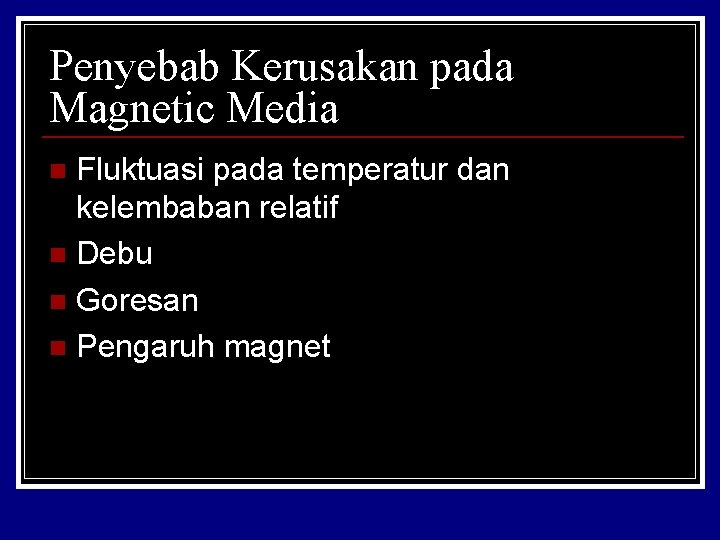 Penyebab Kerusakan pada Magnetic Media

- Fluktuasi pada temperatur dan kelembaban relatif
- Debu
- Goresan
- Pengaruh magnet